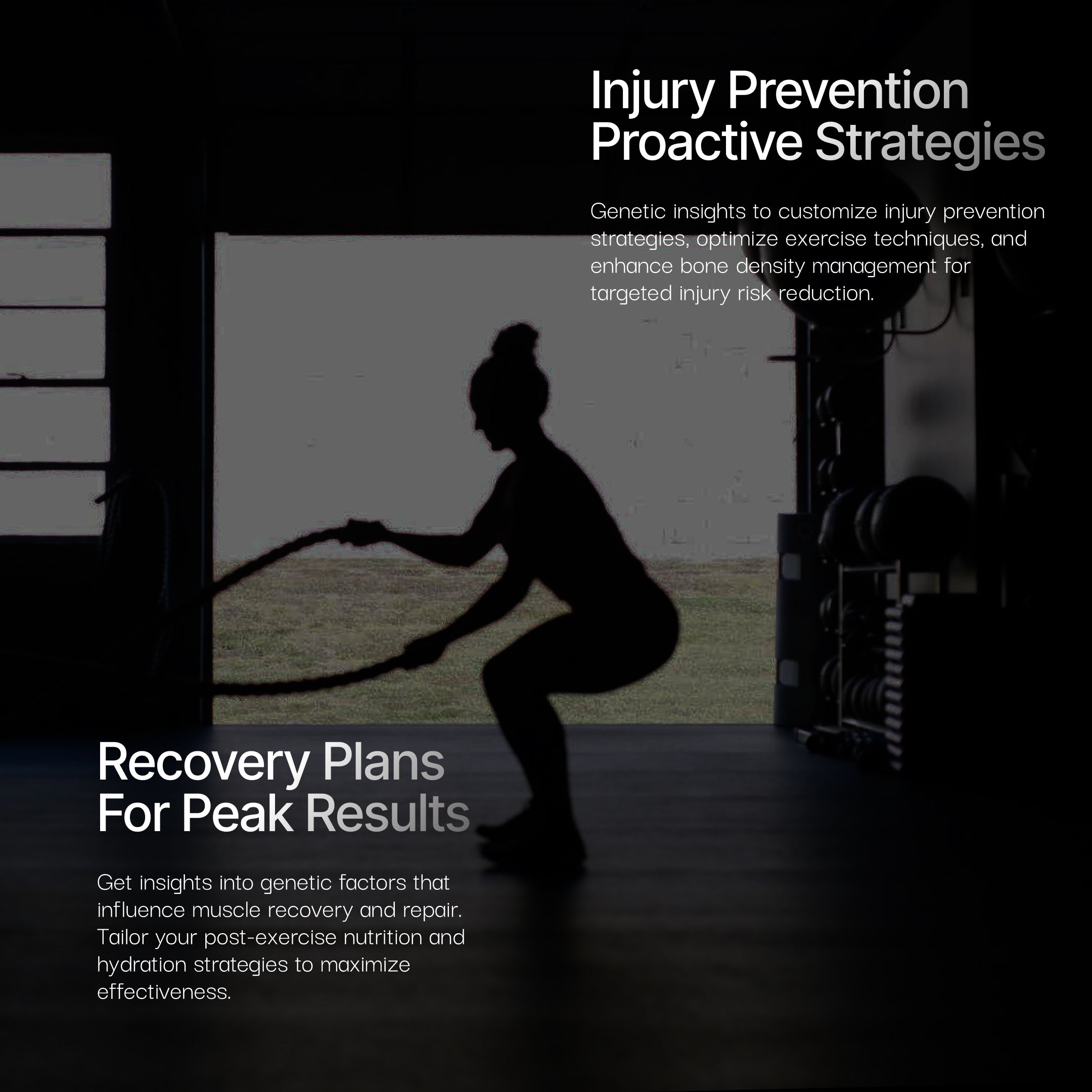 Injury Prevention
Proactive Strategies

Genetic insights to customize injury prevention strategies, optimize exercise techniques, and enhance bone density management for targeted injury risk reduction.

Recovery Plans
For Peak Results

Get insights into genetic factors that influence muscle recovery and repair. Tailor your post-exercise nutrition and hydration strategies to maximize effectiveness.